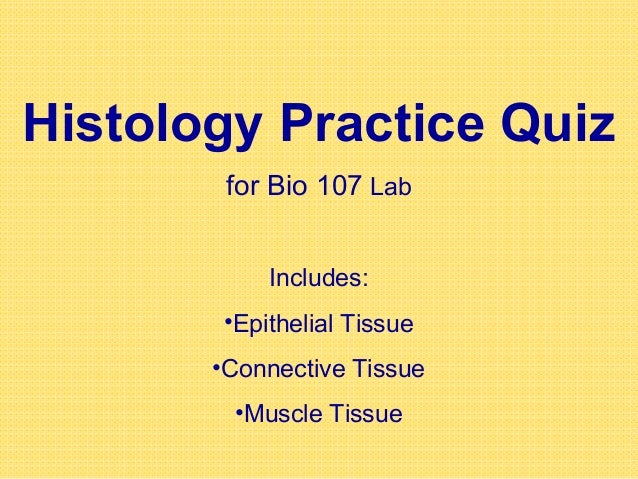 Histology Practice Quiz

for Bio 107 Lab

Includes:

•Epithelial Tissue

•Connective Tissue

•Muscle Tissue